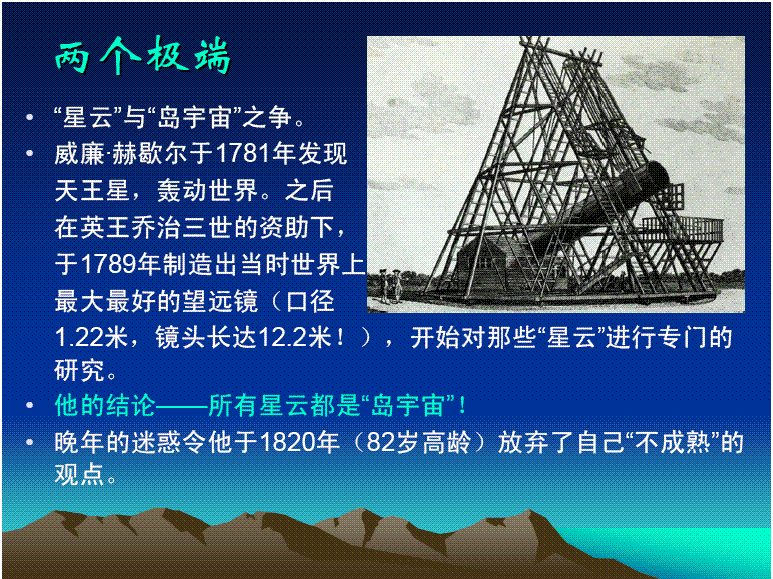 两个极端

• “星云”与“岛宇宙”之争。

• 威廉·赫歇尔于1781年发现天王星，轰动世界。之后在英王乔治三世的资助下，于1789年制造出当时世界上最大最好的望远镜（口径1.22米，镜头长达12.2米！），开始对那些“星云”进行专门的研究。

• 他的结论——所有星云都是“岛宇宙”！

• 晚年的迷惑令他于1820年（82岁高龄）放弃了自己“不成熟”的观点。